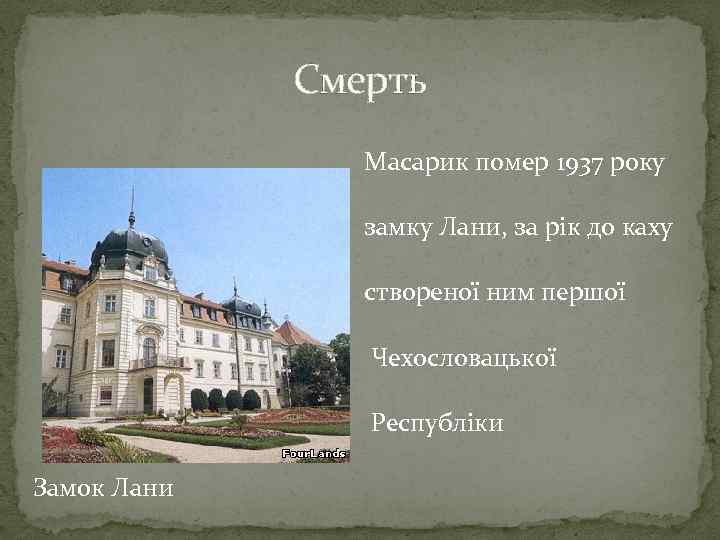 Смерть

Масарик помер 1937 року замку Лани, за рік до каху створеної ним першої Чехословацької Республіки

FourLands

Замок Лани